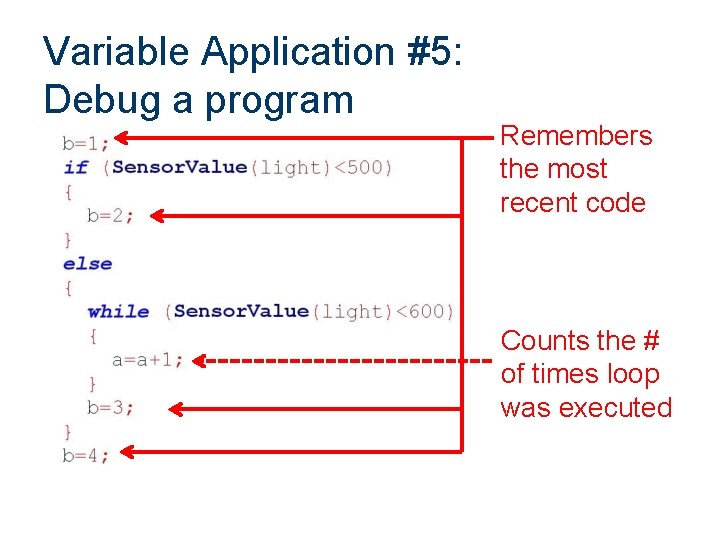 Variable Application #5:
Debug a program

b=1;
if (SensorValue(light)<500)
{
b=2;
}
else
{
while (SensorValue(light)<600)
{
a=a+1;
}
b=3;
}
b=4;

Remembers the most recent code

Counts the # of times loop was executed